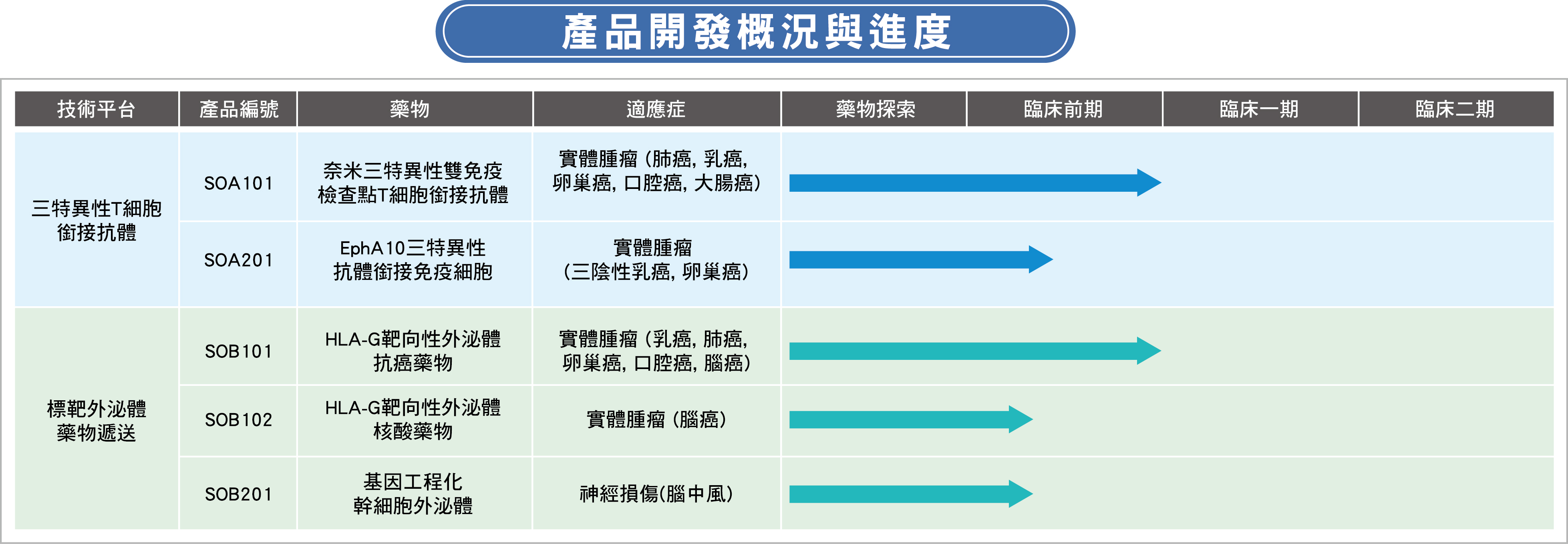 產品開發概況與進度

| 技術平台 | 產品編號 | 藥物 | 適應症 | 藥物探索 | 臨床前期 | 臨床一期 | 臨床二期 |
|---|---|---|---|---|---|---|---|
| 三特異性T細胞銜接抗體 | SOA101 | 奈米三特異性雙免疫檢查點T細胞銜接抗體 | 實體腫瘤 (肺癌, 乳癌, 卵巢癌, 口腔癌, 大腸癌) | | | | |
| | SOA201 | EphA10三特異性抗體銜接免疫細胞 | 實體腫瘤 (三陰性乳癌, 卵巢癌) | | | | |
| 標靶外泌體藥物遞送 | SOB101 | HLA-G靶向性外泌體抗癌藥物 | 實體腫瘤 (乳癌, 肺癌, 卵巢癌, 口腔癌, 腦癌) | | | | |
| | SOB102 | HLA-G靶向性外泌體核酸藥物 | 實體腫瘤 (腦癌) | | | | |
| | SOB201 | 基因工程化幹細胞外泌體 | 神經損傷(腦中風) | | | | |